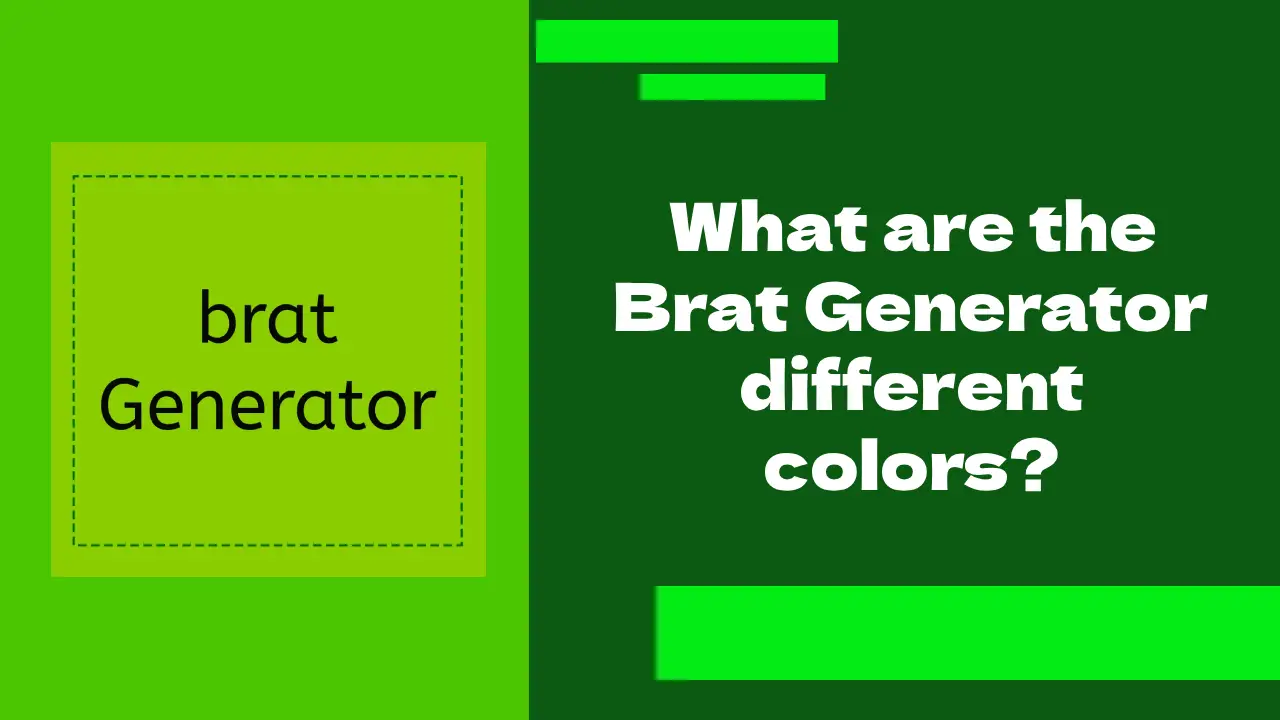 brat Generator

What are the Brat Generator different colors?